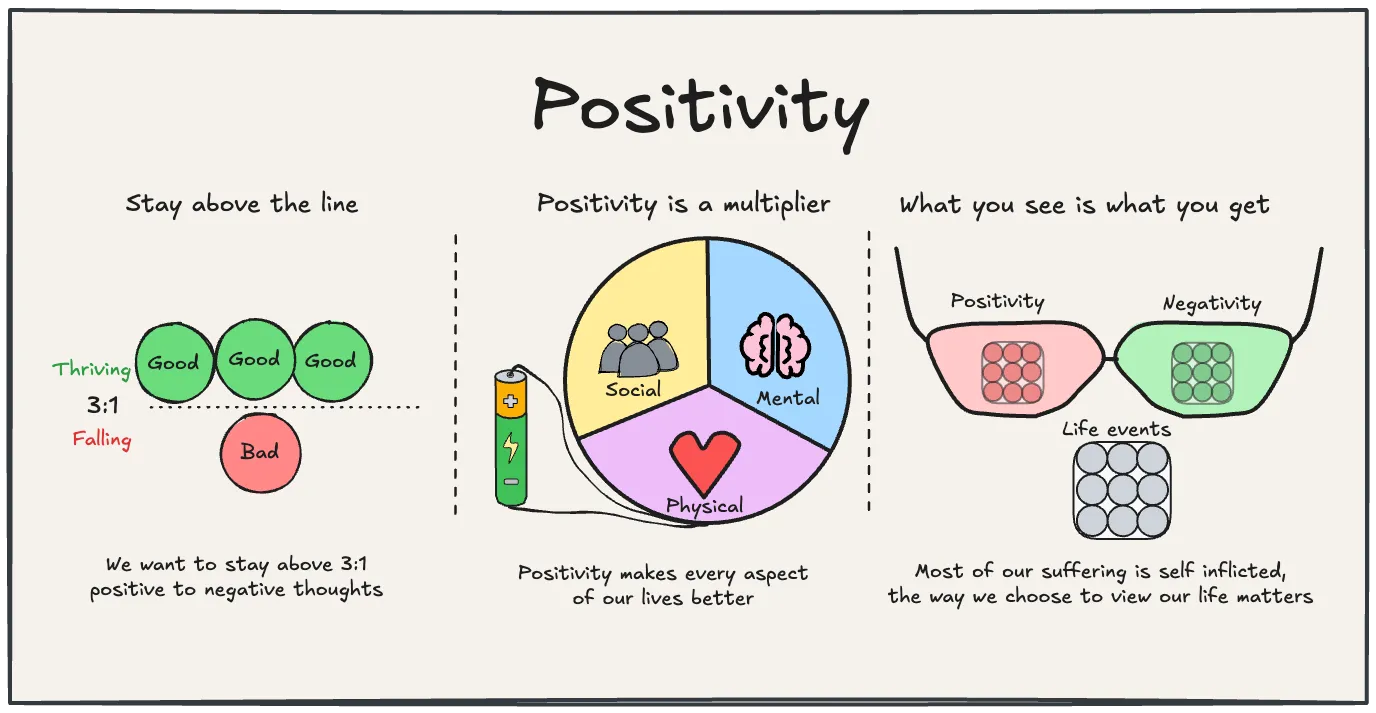 Positivity

Stay above the line

Thriving
Good Good Good
3:1
Falling
Bad

We want to stay above 3:1 positive to negative thoughts

Positivity is a multiplier

Social
Mental
Physical

Positivity makes every aspect of our lives better

What you see is what you get

Positivity
Negativity
Life events

Most of our suffering is self inflicted, the way we choose to view our life matters